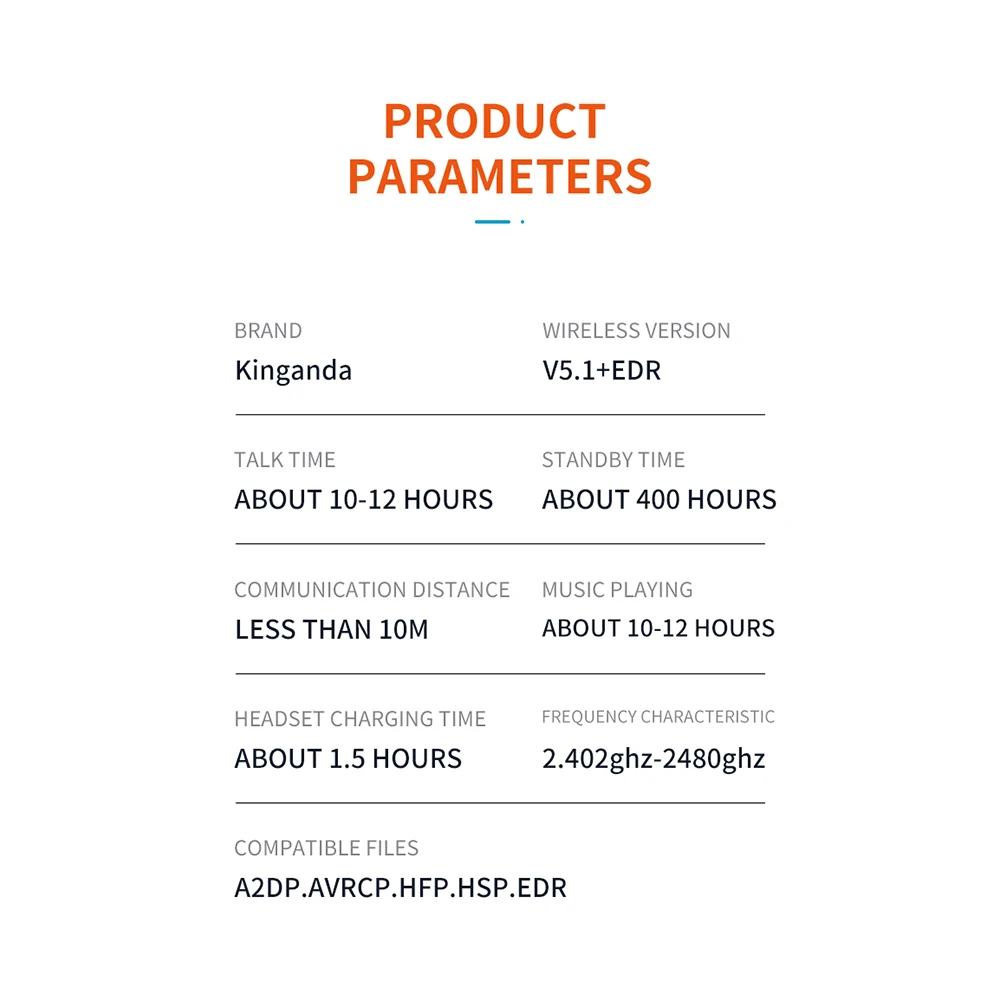 PRODUCT PARAMETERS

BRAND
Kinganda

WIRELESS VERSION
V5.1+EDR

TALK TIME
ABOUT 10-12 HOURS

STANDBY TIME
ABOUT 400 HOURS

COMMUNICATION DISTANCE
LESS THAN 10M

MUSIC PLAYING
ABOUT 10-12 HOURS

HEADSET CHARGING TIME
ABOUT 1.5 HOURS

FREQUENCY CHARACTERISTIC
2.402ghz-2480ghz

COMPATIBLE FILES
A2DP.AVRCP.HFP.HSP.EDR